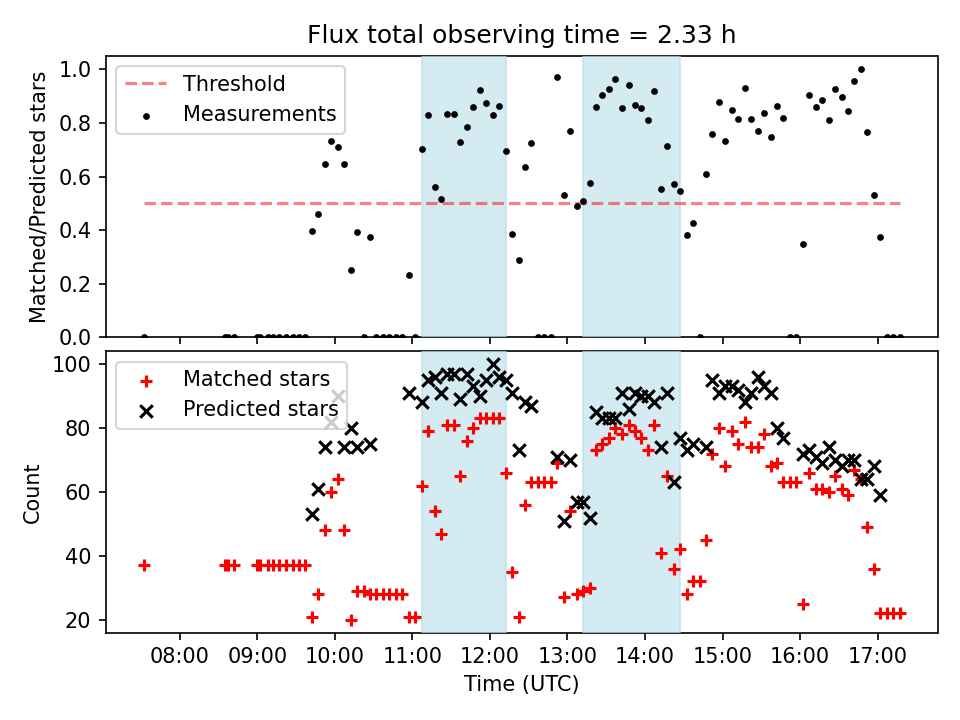 Flux total observing time = 2.33 h

Threshold
Measurements

Matched/Predicted stars

1.0
0.8
0.6
0.4
0.2
0.0

Matched stars
Predicted stars

Count

100
80
60
40
20

08:00 09:00 10:00 11:00 12:00 13:00 14:00 15:00 16:00 17:00

Time (UTC)